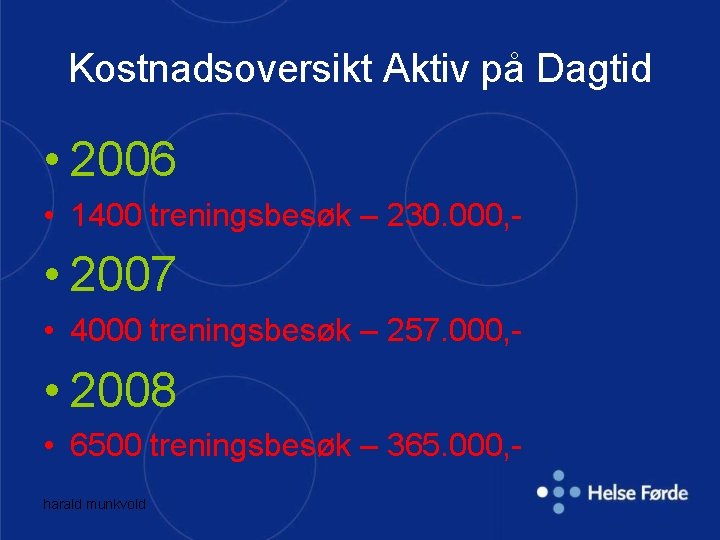 Kostnadsoversikt Aktiv på Dagtid

• 2006
• 1400 treningsbesøk – 230.000,-
• 2007
• 4000 treningsbesøk – 257.000,-
• 2008
• 6500 treningsbesøk – 365.000,-

harald munkvold

Helse Førde